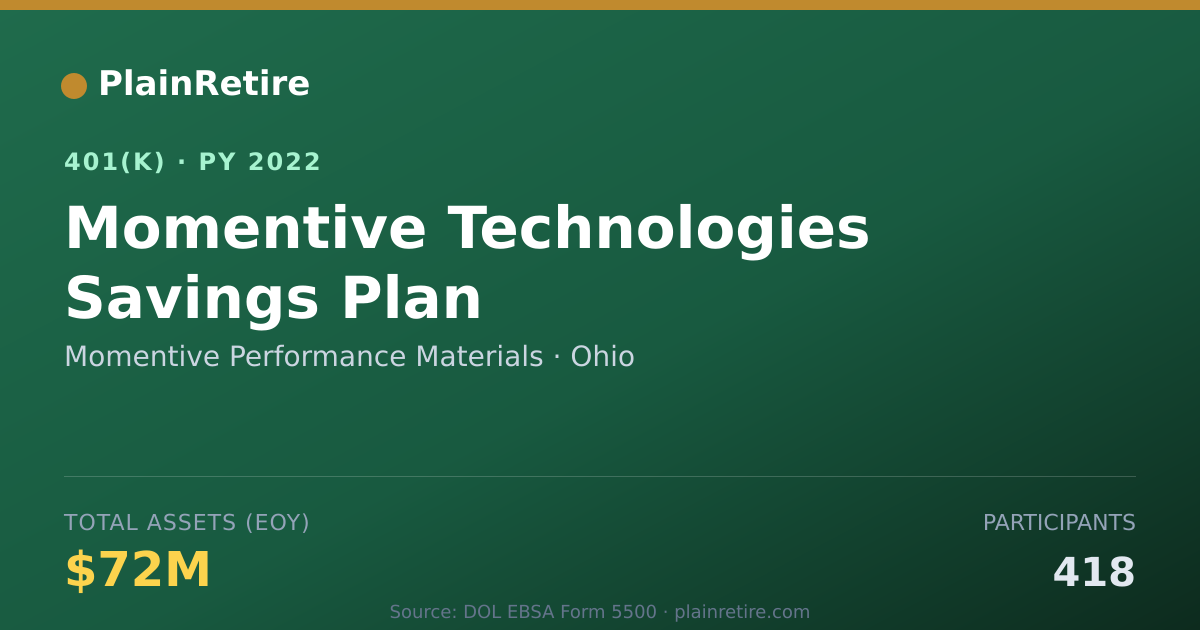 PlainRetire

401(K) · PY 2022

Momentive Technologies Savings Plan

Momentive Performance Materials · Ohio

TOTAL ASSETS (EOY)

$72M

PARTICIPANTS

418

Source: DOL EBSA Form 5500 · plainretire.com